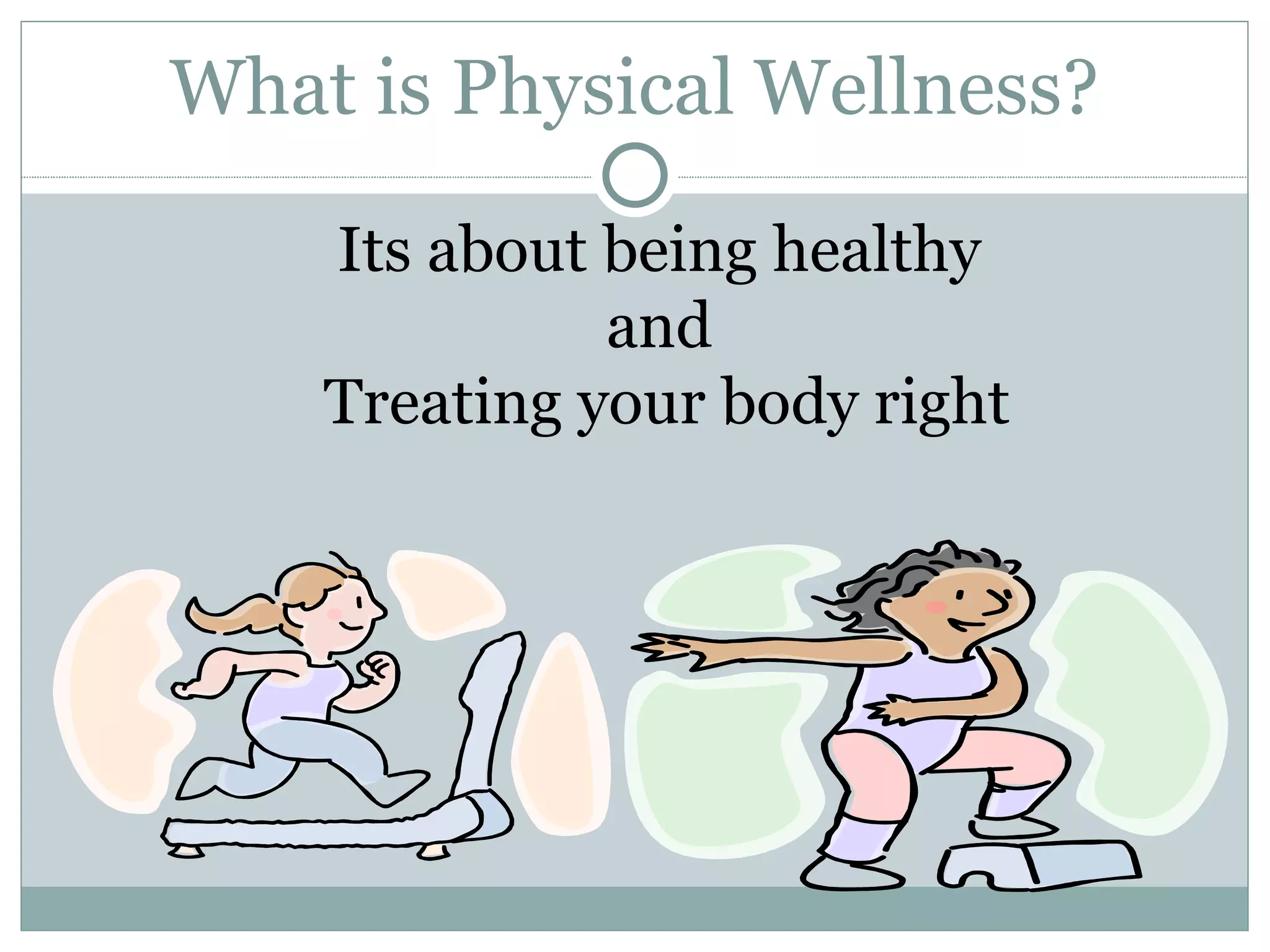 What is Physical Wellness?

Its about being healthy
and
Treating your body right